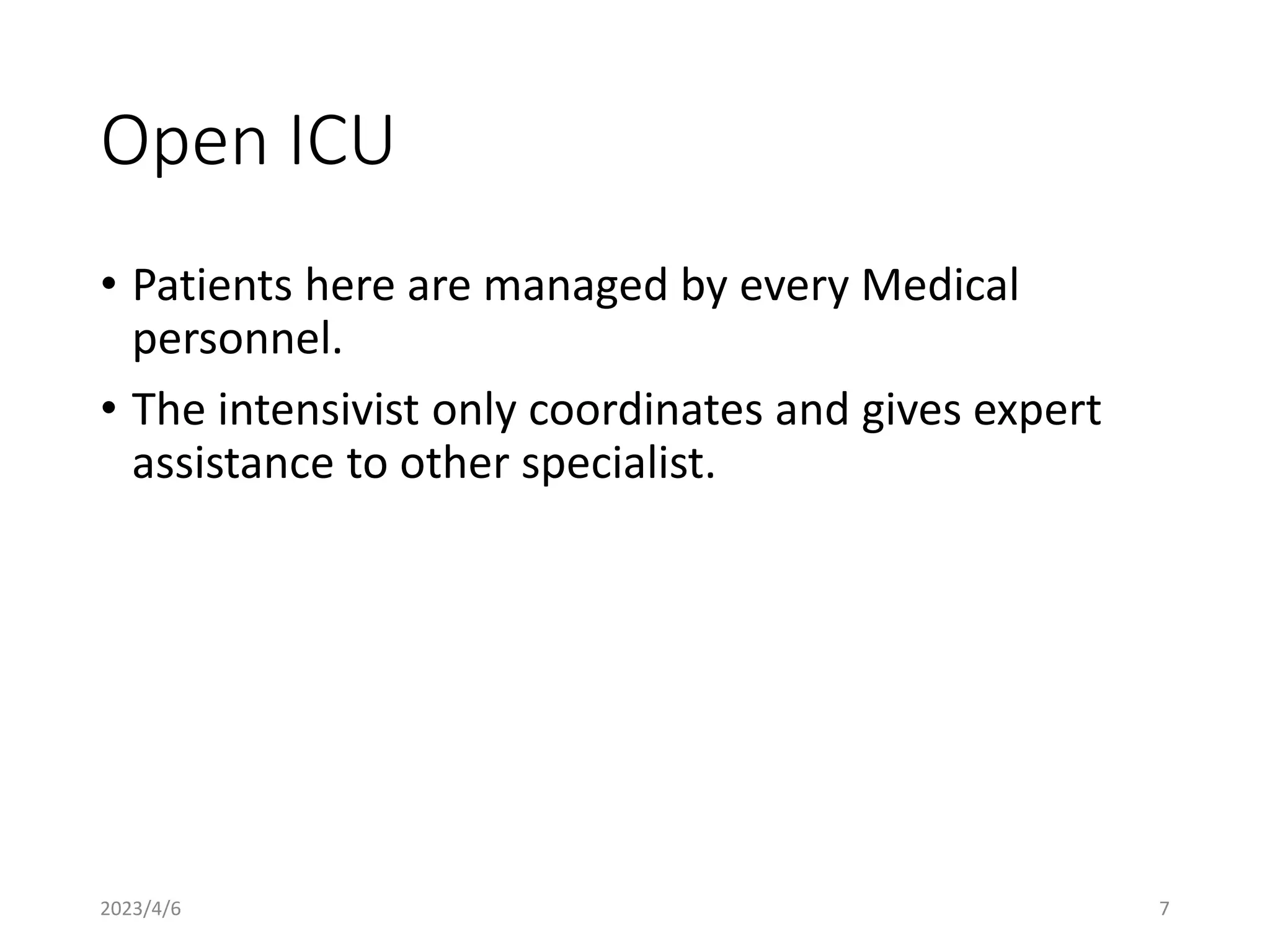 Open ICU

• Patients here are managed by every Medical personnel.

• The intensivist only coordinates and gives expert assistance to other specialist.

2023/4/6

7